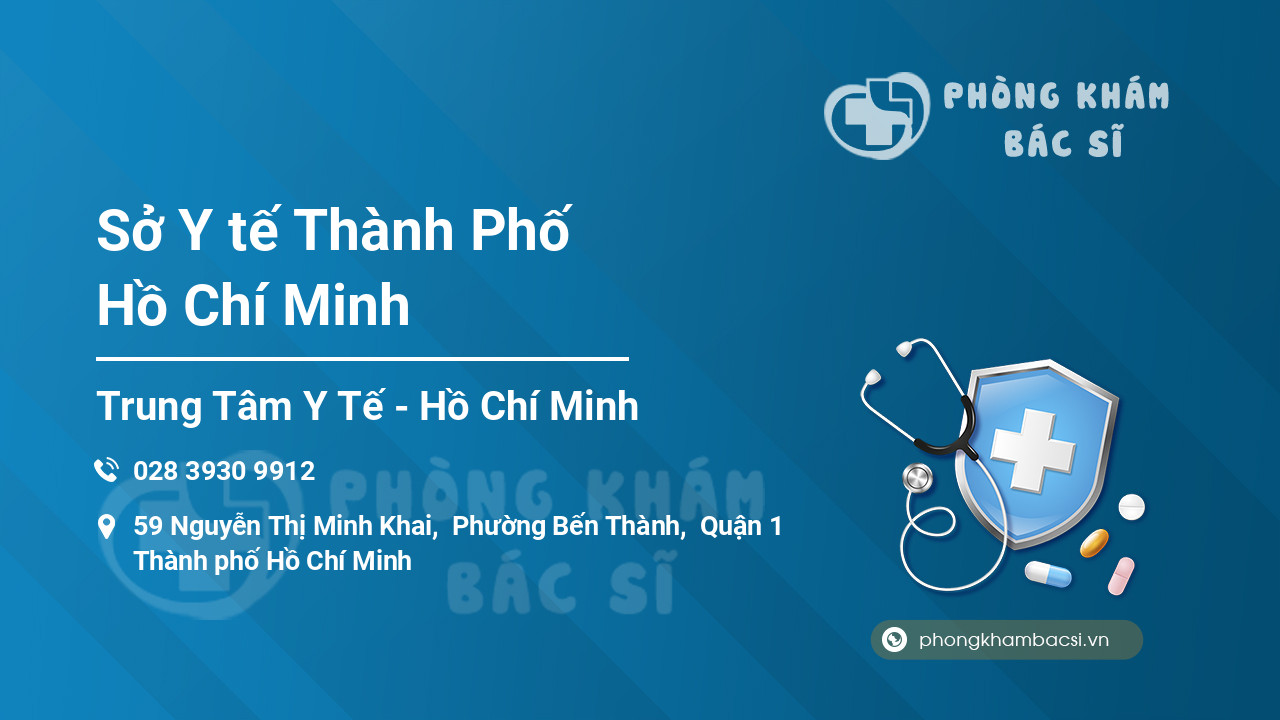 PHÒNG KHÁM
BÁC SĨ

Sở Y tế Thành Phố Hồ Chí Minh

Trung Tâm Y Tế - Hồ Chí Minh

028 3930 9912

59 Nguyễn Thị Minh Khai, Phường Bến Thành, Quận 1 Thành phố Hồ Chí Minh

PHÒNG KHÁM
BÁC SĨ

phongkhambacsi.vn